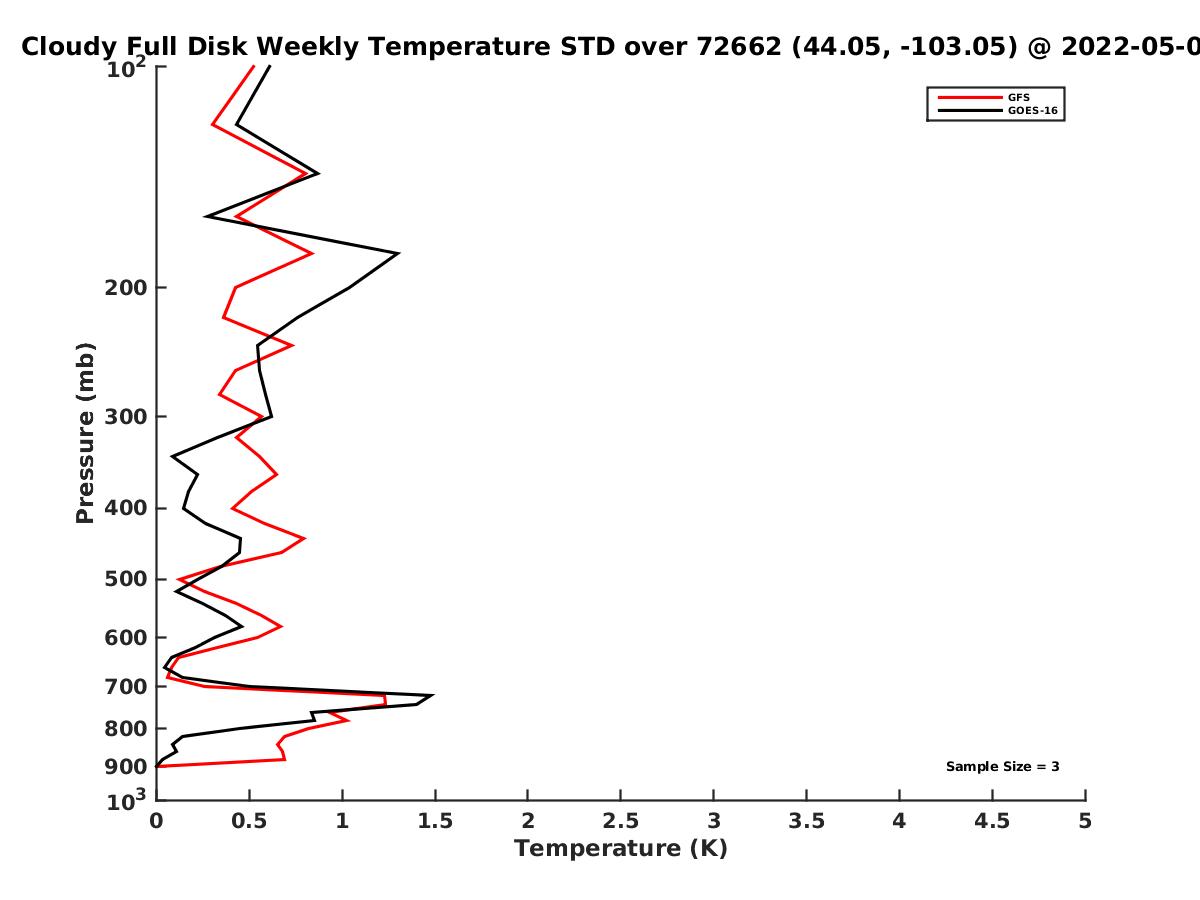 Cloudy Full Disk Weekly Temperature STD over 72662 (44.05, -103.05) @ 2022-05-0

GFS
GOES-16

Pressure (mb)

$10^2$
200
300
400
500
600
700
800
900
$10^3$

Sample Size = 3

0 0.5 1 1.5 2 2.5 3 3.5 4 4.5 5
Temperature (K)